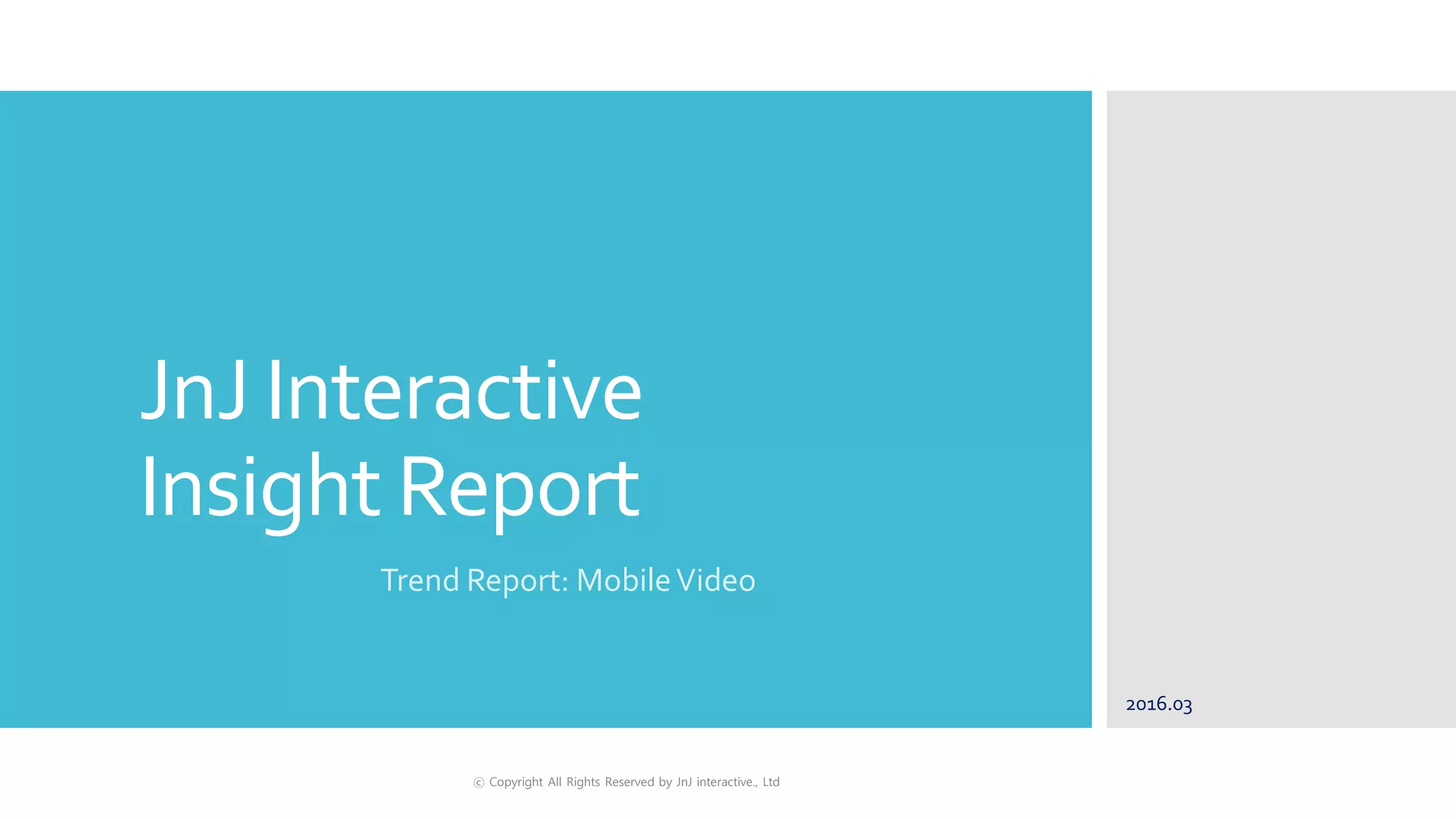 JnJ Interactive Insight Report

Trend Report: Mobile Video

2016.03

ⓒ Copyright All Rights Reserved by JnJ interactive., Ltd